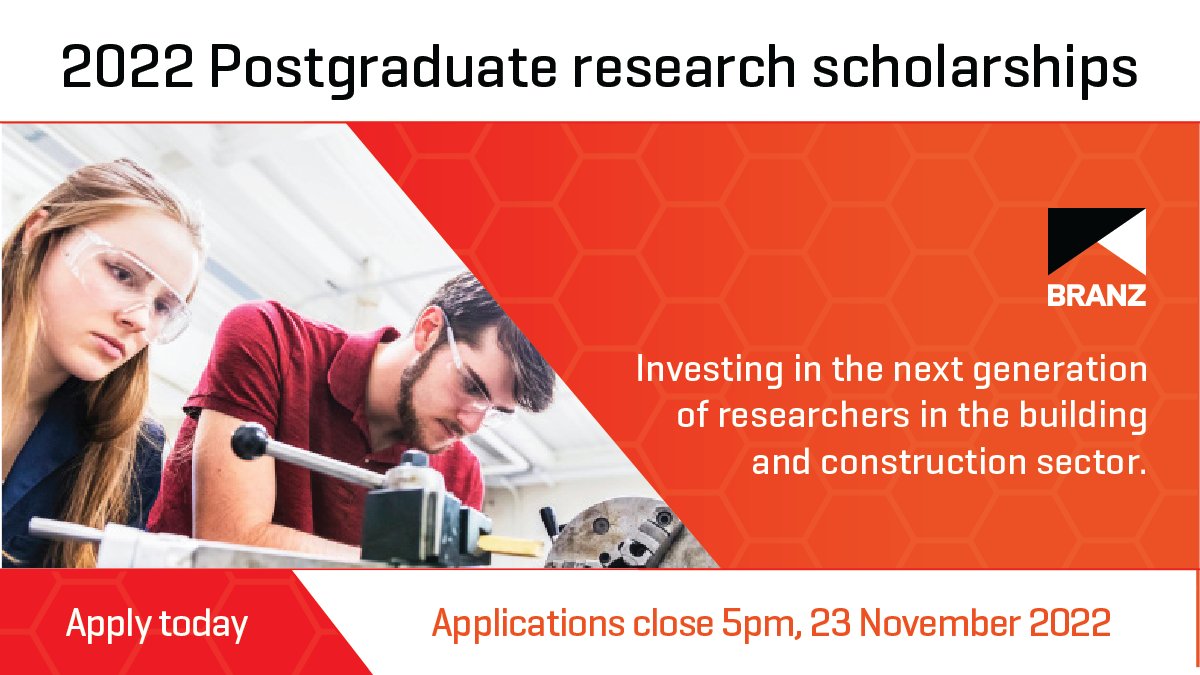 2022 Postgraduate research scholarships

BRANZ

Investing in the next generation of researchers in the building and construction sector.

Apply today

Applications close 5pm, 23 November 2022